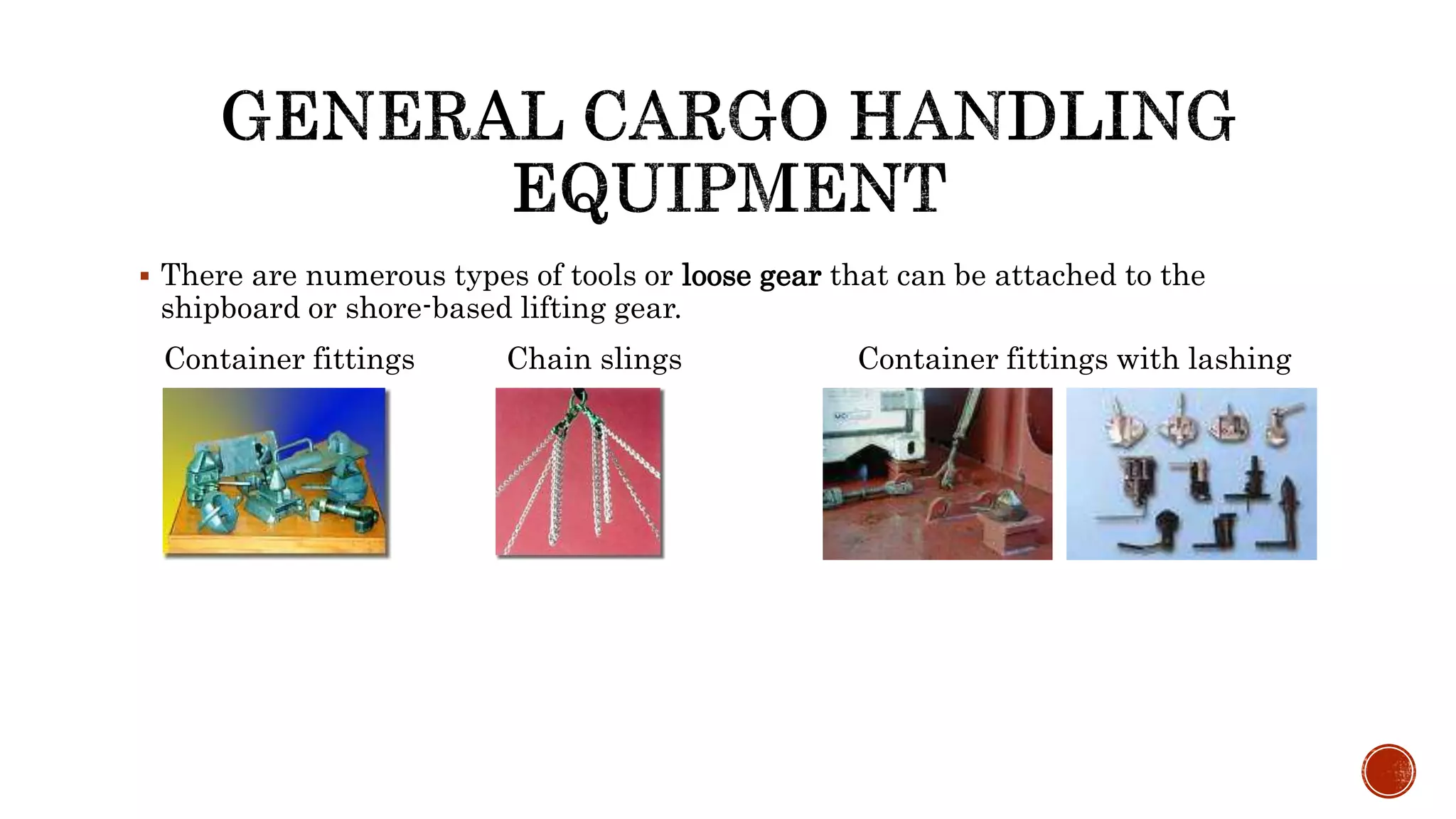 GENERAL CARGO HANDLING EQUIPMENT

▪ There are numerous types of tools or loose gear that can be attached to the shipboard or shore-based lifting gear.

Container fittings

Chain slings

Container fittings with lashing